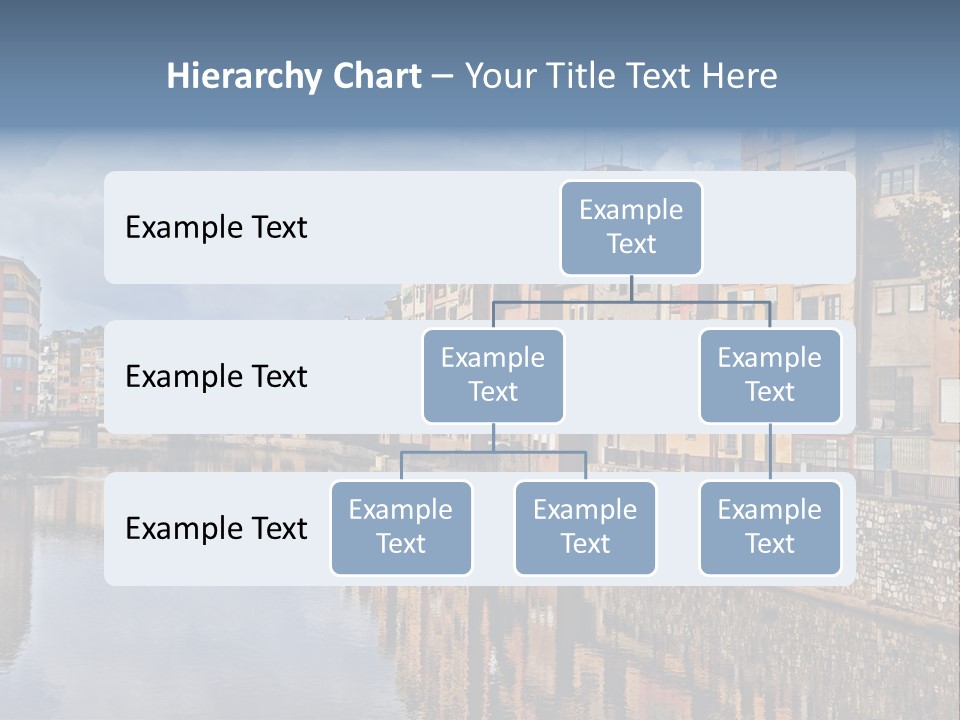 Hierarchy Chart – Your Title Text Here

Example Text

Example Text

Example Text

Example Text

Example Text

Example Text

Example Text

Example Text

Example Text